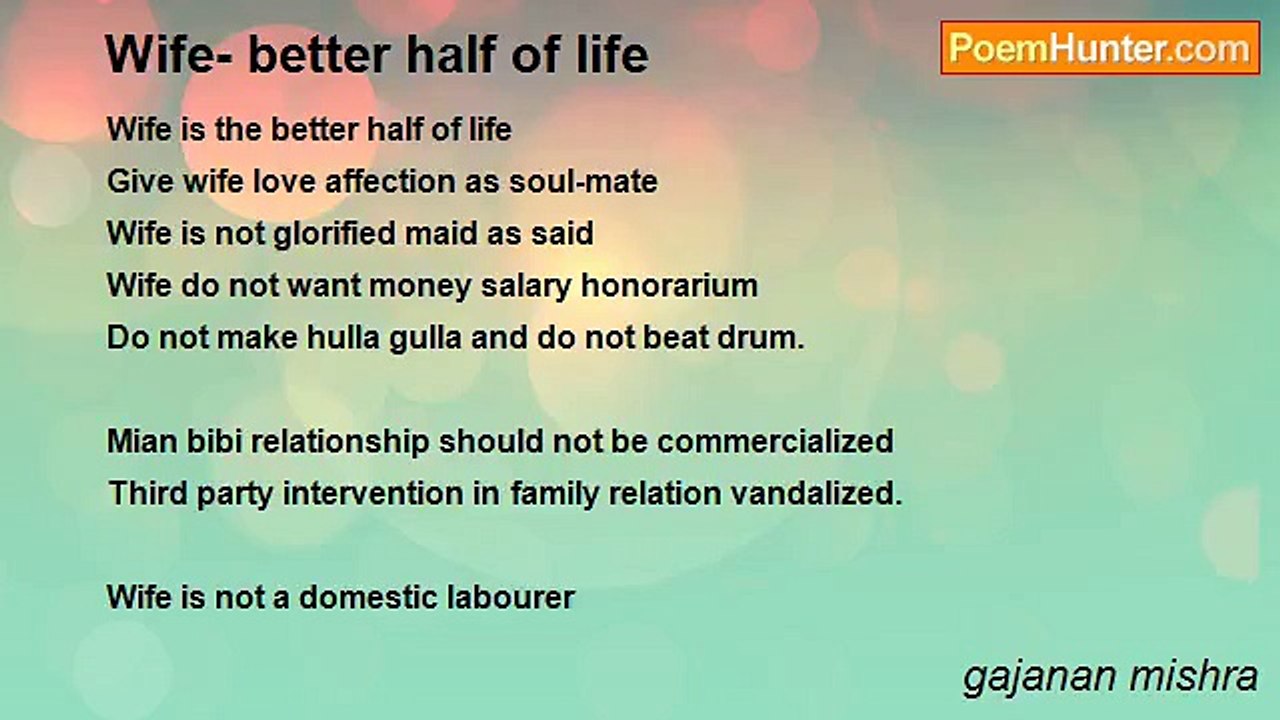 Wife- better half of life

PoemHunter.com

Wife is the better half of life
Give wife love affection as soul-mate
Wife is not glorified maid as said
Wife do not want money salary honorarium
Do not make hulla gulla and do not beat drum.

Mian bibi relationship should not be commercialized
Third party intervention in family relation vandalized.

Wife is not a domestic labourer

gajanan mishra